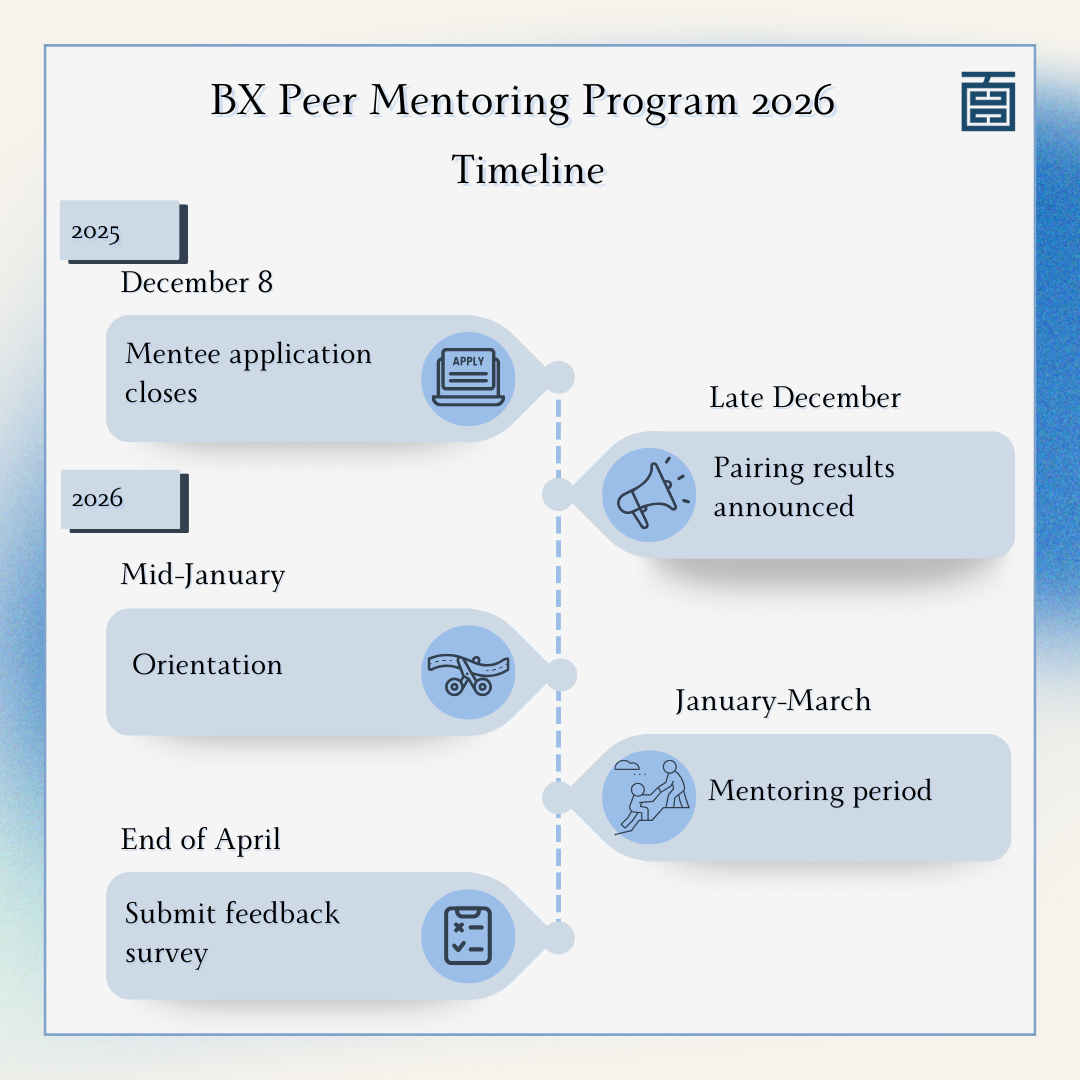 BX Peer Mentoring Program 2026

Timeline

2025

December 8

Mentee application closes

APPLY

Late December

Pairing results announced

2026

Mid-January

Orientation

January-March

Mentoring period

End of April

Submit feedback survey